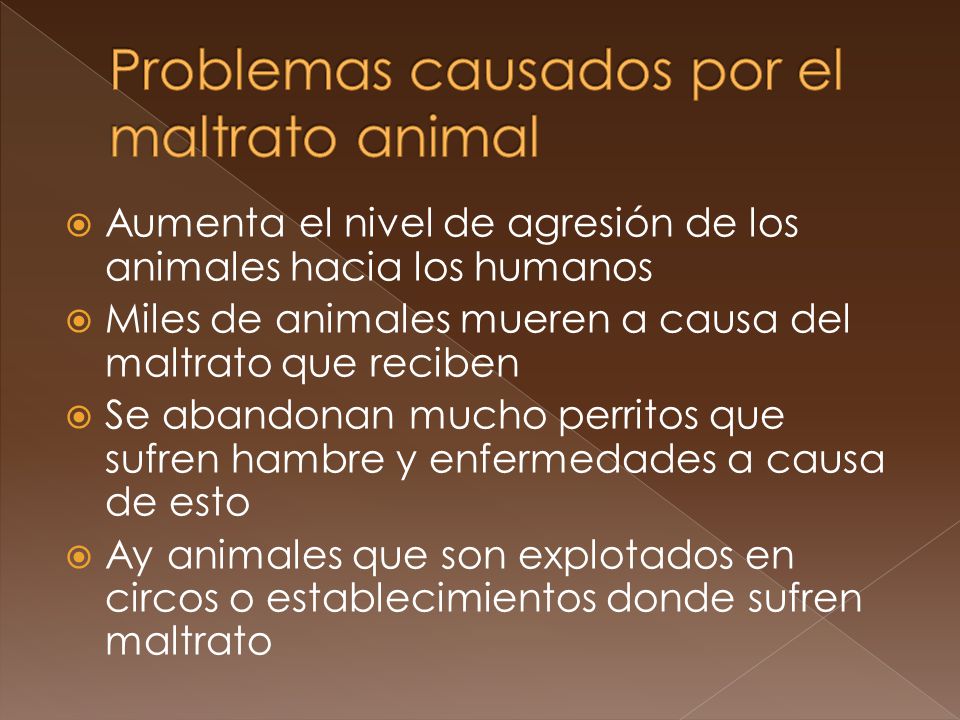 Problemas causados por el maltrato animal

Aumenta el nivel de agresión de los animales hacia los humanos

Miles de animales mueren a causa del maltrato que reciben

Se abandonan mucho perritos que sufren hambre y enfermedades a causa de esto

Ay animales que son explotados en circos o establecimientos donde sufren maltrato